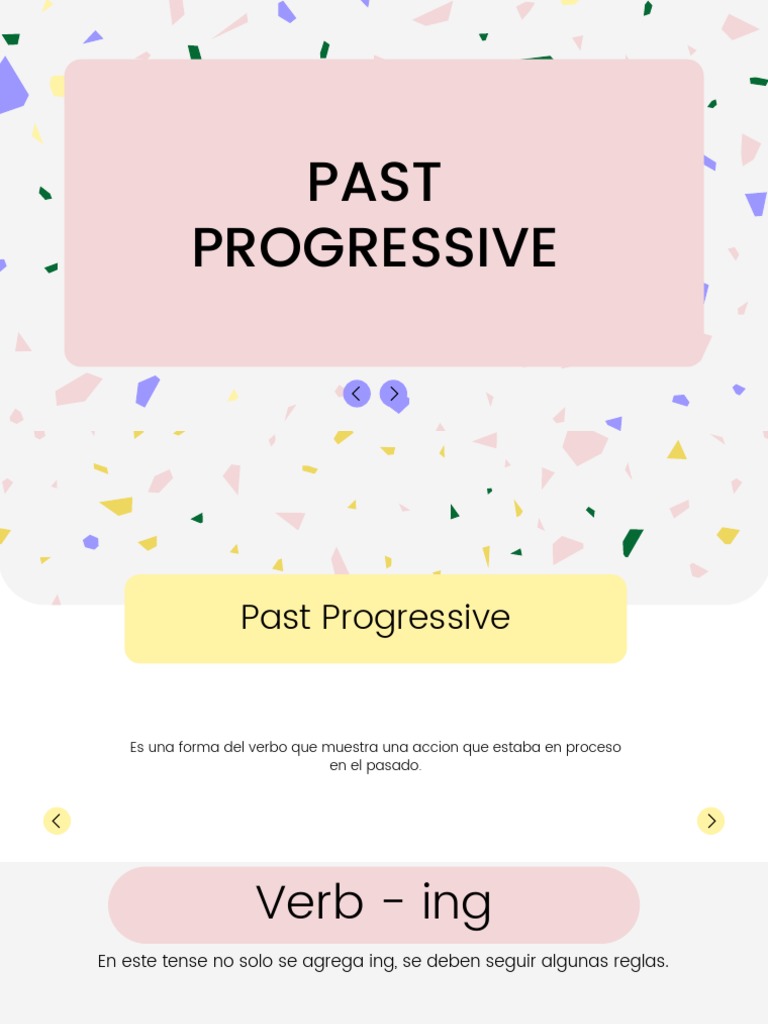 PAST PROGRESSIVE

Past Progressive

Es una forma del verbo que muestra una accion que estaba en proceso en el pasado.

Verb - ing

En este tense no solo se agrega ing, se deben seguir algunas reglas.